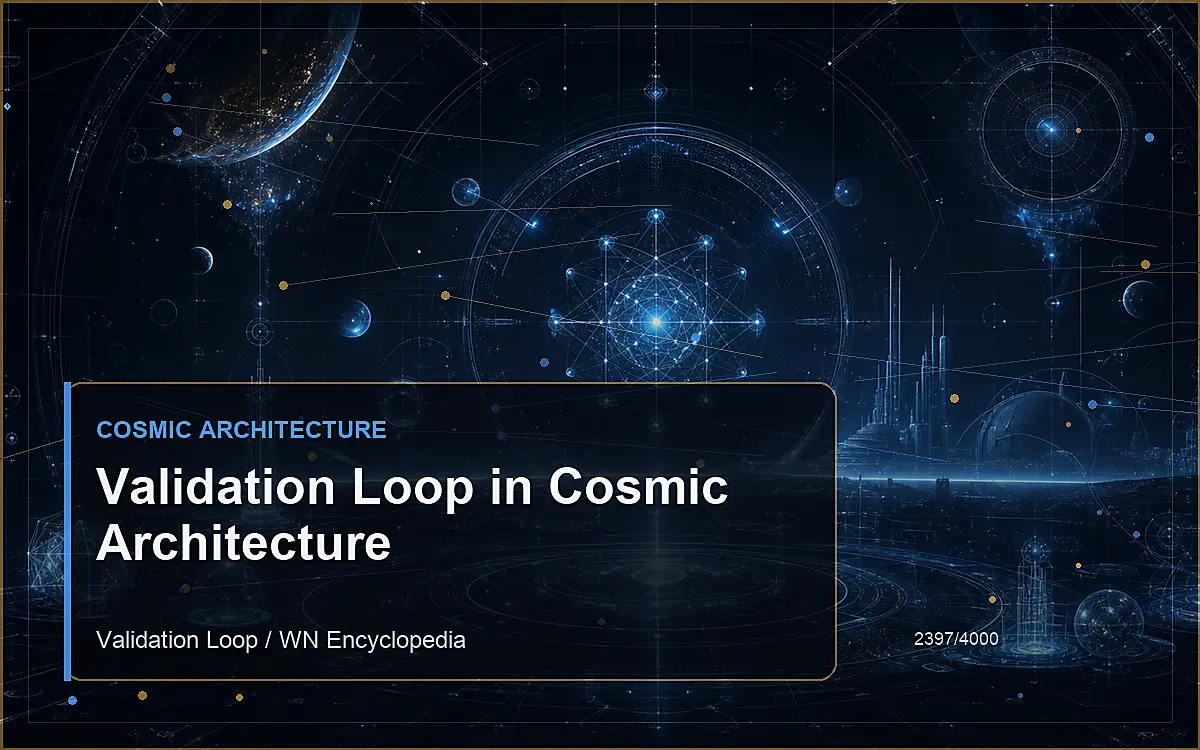 COSMIC ARCHITECTURE

Validation Loop in Cosmic Architecture

Validation Loop / WN Encyclopedia

2397/4000